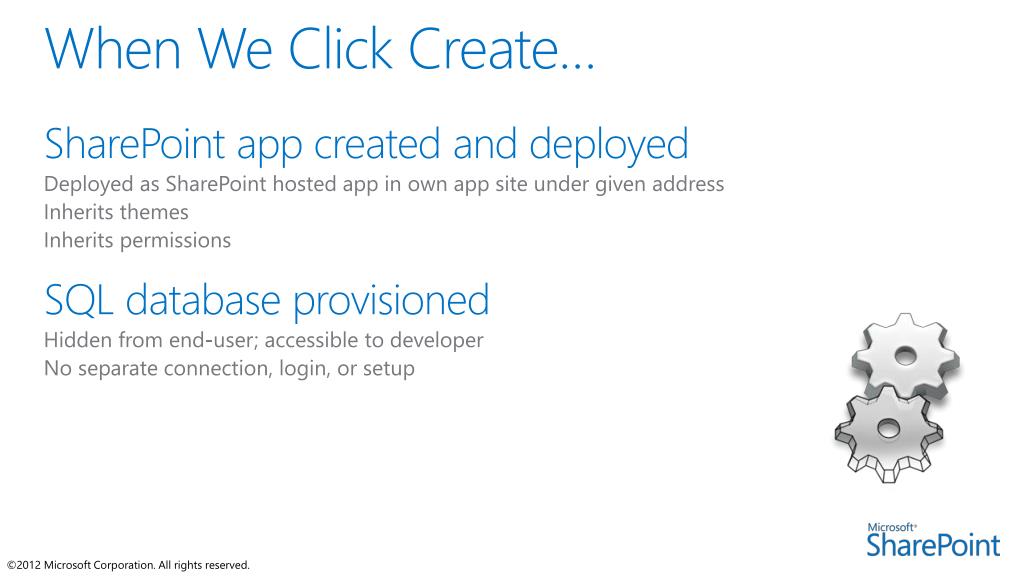 When We Click Create…

SharePoint app created and deployed

Deployed as SharePoint hosted app in own app site under given address
Inherits themes
Inherits permissions

SQL database provisioned

Hidden from end-user; accessible to developer
No separate connection, login, or setup

Microsoft® SharePoint

©2012 Microsoft Corporation. All rights reserved.